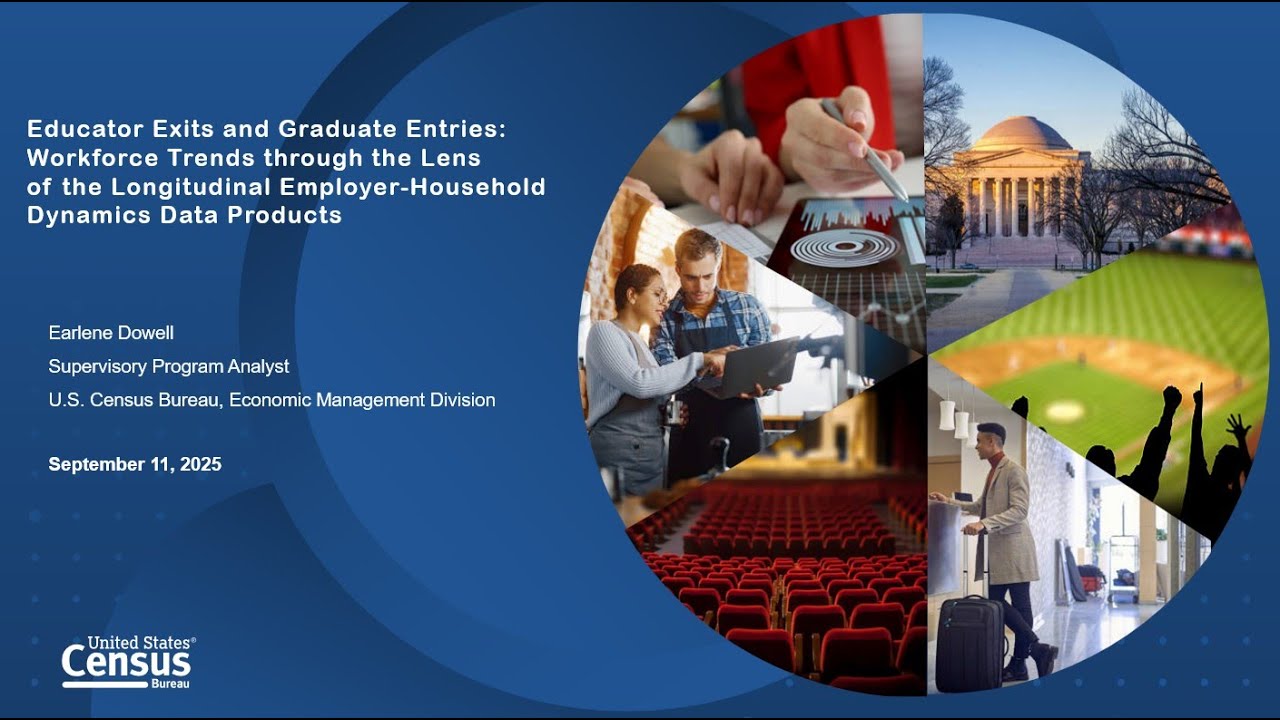 Educator Exits and Graduate Entries: Workforce Trends through the Lens of the Longitudinal Employer-Household Dynamics Data Products

Earlene Dowell

Supervisory Program Analyst

U.S. Census Bureau, Economic Management Division

September 11, 2025

United States® Census Bureau